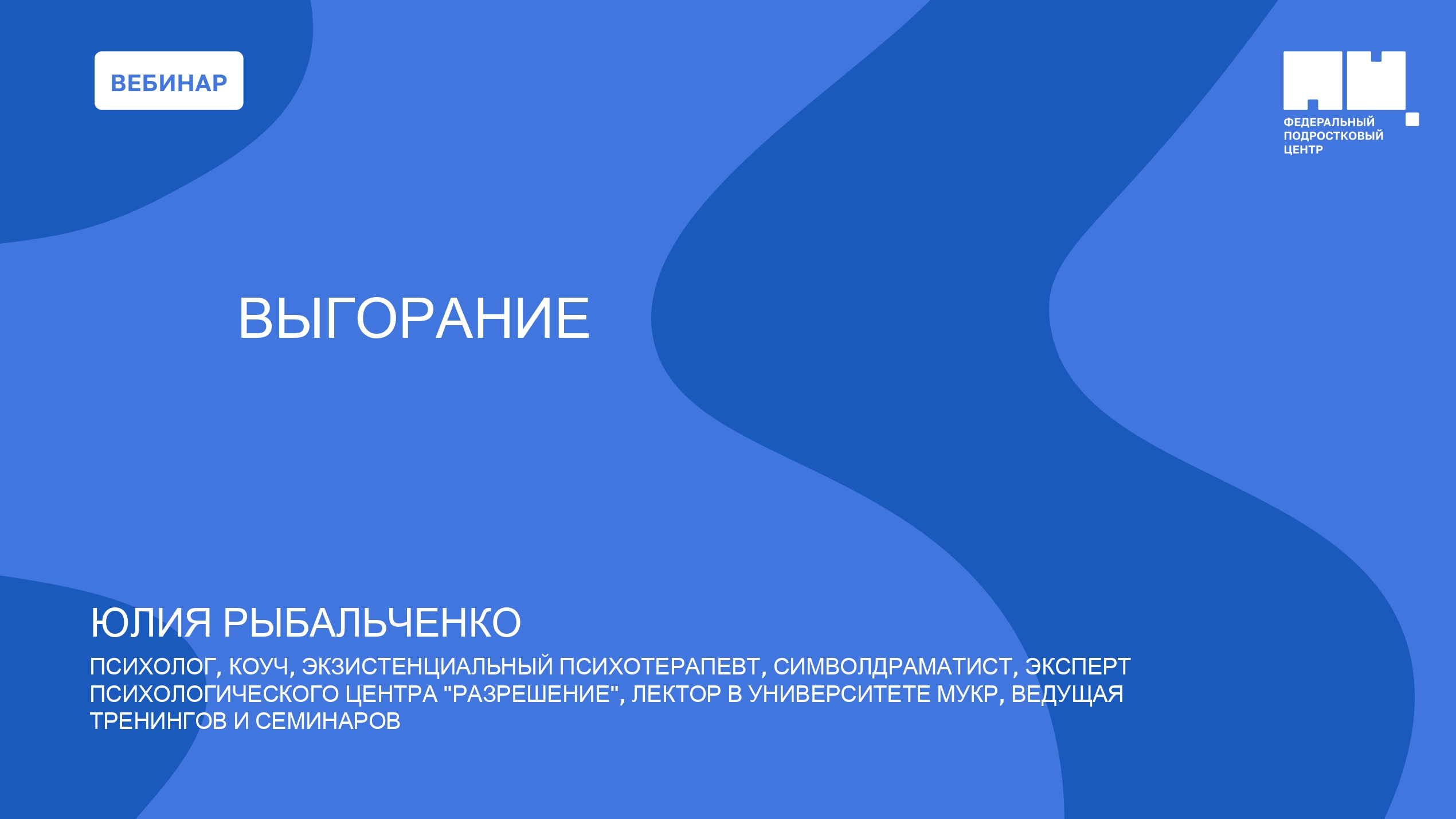 ВЕБИНАР

ФЕДЕРАЛЬНЫЙ ПОДРОСТКОВЫЙ ЦЕНТР

ВЫГОРАНИЕ

ЮЛИЯ РЫБАЛЬЧЕНКО

ПСИХОЛОГ, КОУЧ, ЭКЗИСТЕНЦИАЛЬНЫЙ ПСИХОТЕРАПЕВТ, СИМВОЛДРАМАТИСТ, ЭКСПЕРТ ПСИХОЛОГИЧЕСКОГО ЦЕНТРА "РАЗРЕШЕНИЕ", ЛЕКТОР В УНИВЕРСИТЕТЕ МУКР, ВЕДУЩАЯ ТРЕНИНГОВ И СЕМИНАРОВ